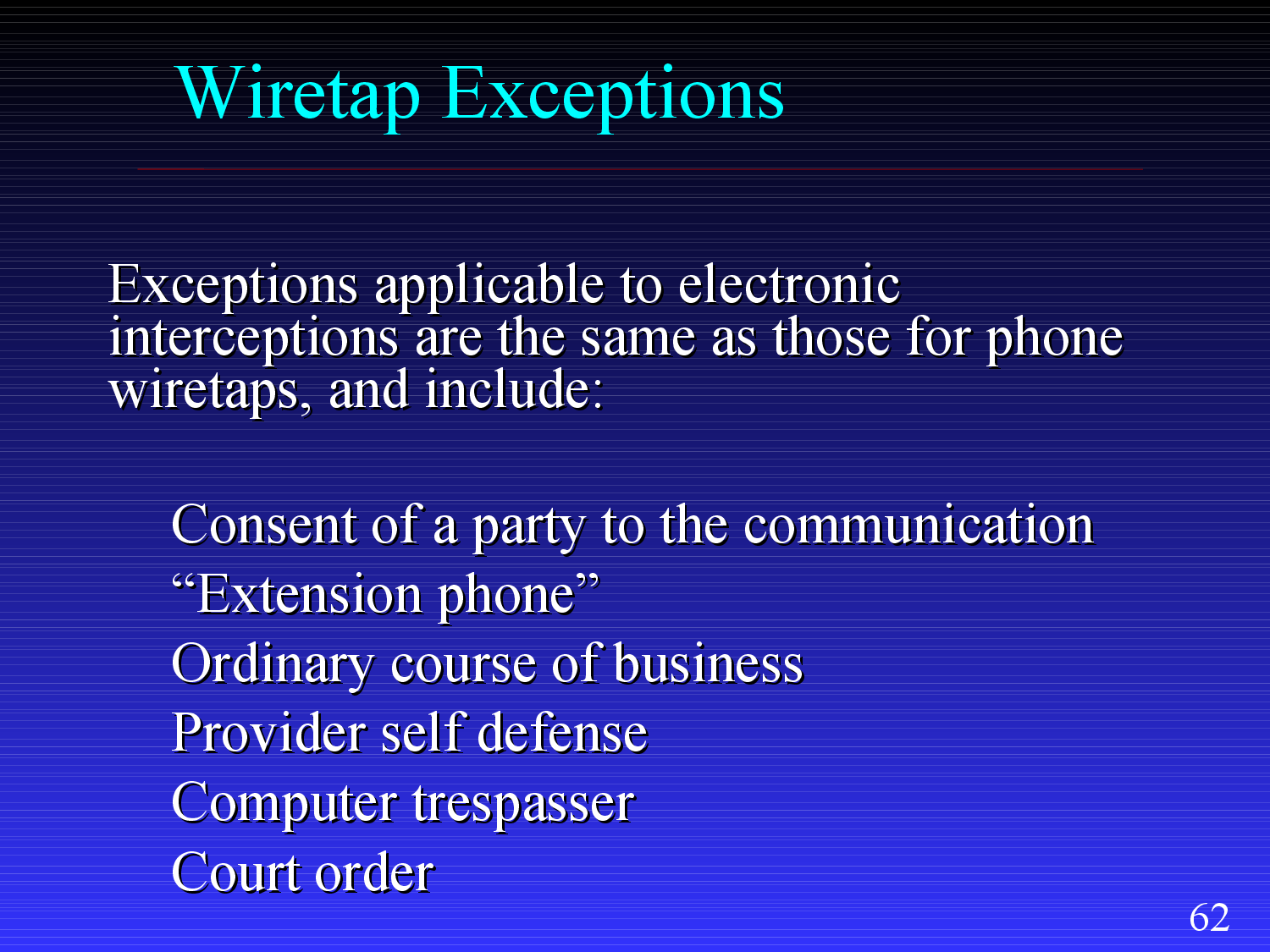 Wiretap Exceptions

Exceptions applicable to electronic interceptions are the same as those for phone wiretaps, and include:

Consent of a party to the communication
“Extension phone”
Ordinary course of business
Provider self defense
Computer trespasser
Court order

62